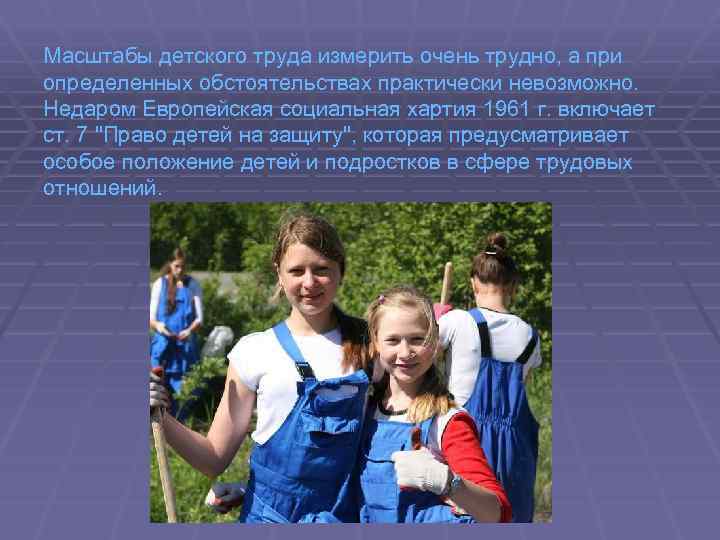 Масштабы детского труда измерить очень трудно, а при определенных обстоятельствах практически невозможно. Недаром Европейская социальная хартия 1961 г. включает ст. 7 "Право детей на защиту", которая предусматривает особое положение детей и подростков в сфере трудовых отношений.